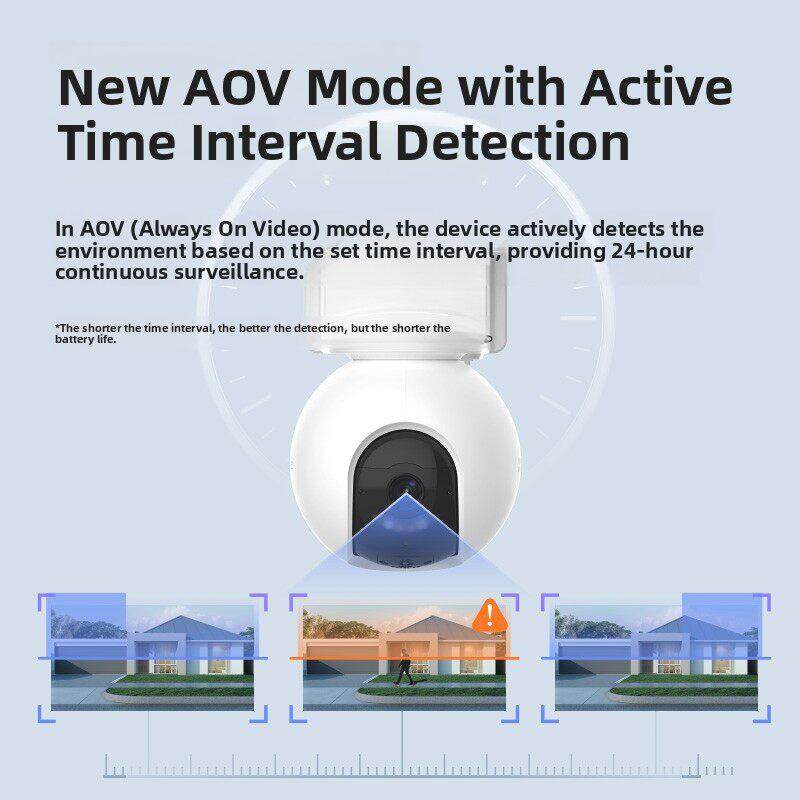 New AOV Mode with Active Time Interval Detection

In AOV (Always On Video) mode, the device actively detects the environment based on the set time interval, providing 24-hour continuous surveillance.

*The shorter the time interval, the better the detection, but the shorter the battery life.